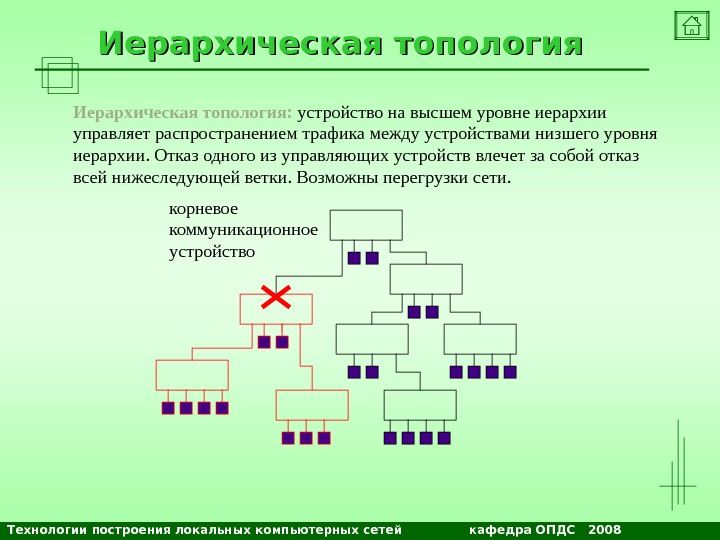 Иерархическая топология

Иерархическая топология: устройство на высшем уровне иерархии управляет распространением трафика между устройствами низшего уровня иерархии. Отказ одного из управляющих устройств влечет за собой отказ всей нижеследующей ветки. Возможны перегрузки сети.

корневое коммуникационное устройство

Технологии построения локальных компьютерных сетей кафедра ОПДС 2008